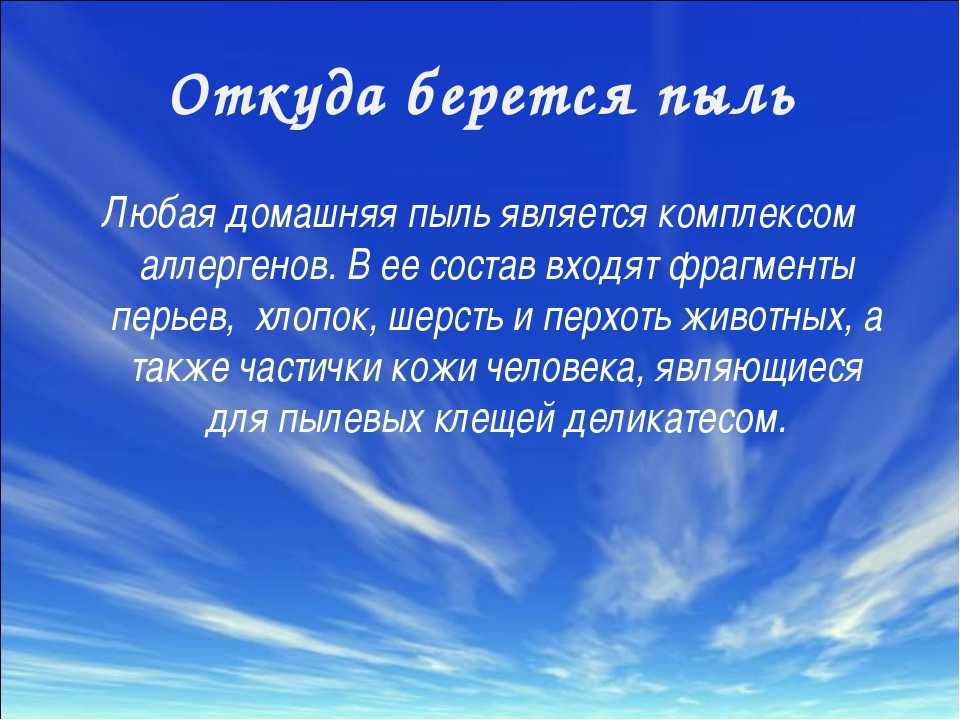 Откуда берется пыль

Любая домашняя пыль является комплексом аллергенов. В ее состав входят фрагменты перьев,  хлопок, шерсть и перхоть животных, а также частички кожи человека, являющиеся для пылевых клещей деликатесом.